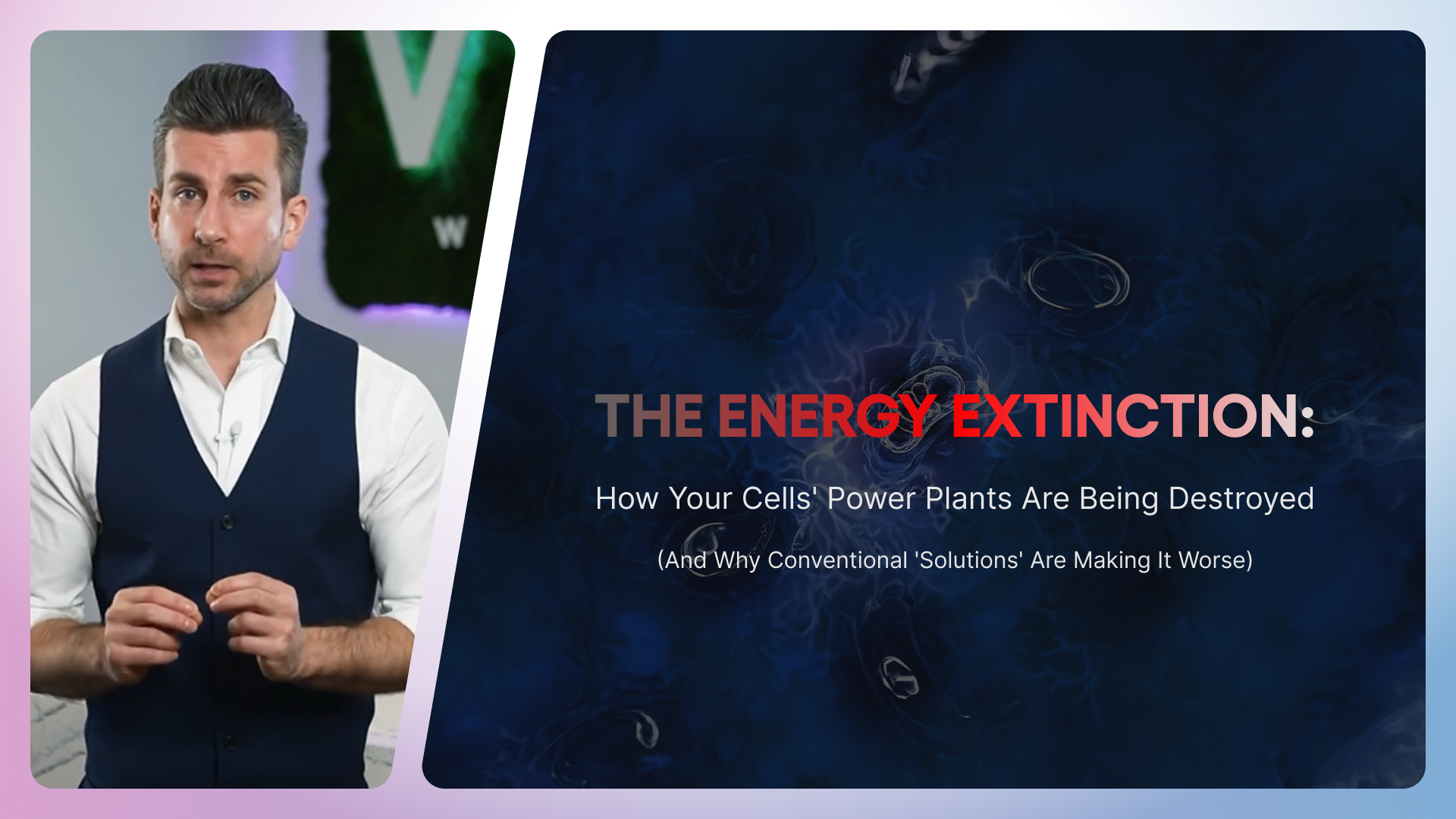 V
W

THE ENERGY EXTINCTION:

How Your Cells' Power Plants Are Being Destroyed

(And Why Conventional 'Solutions' Are Making It Worse)